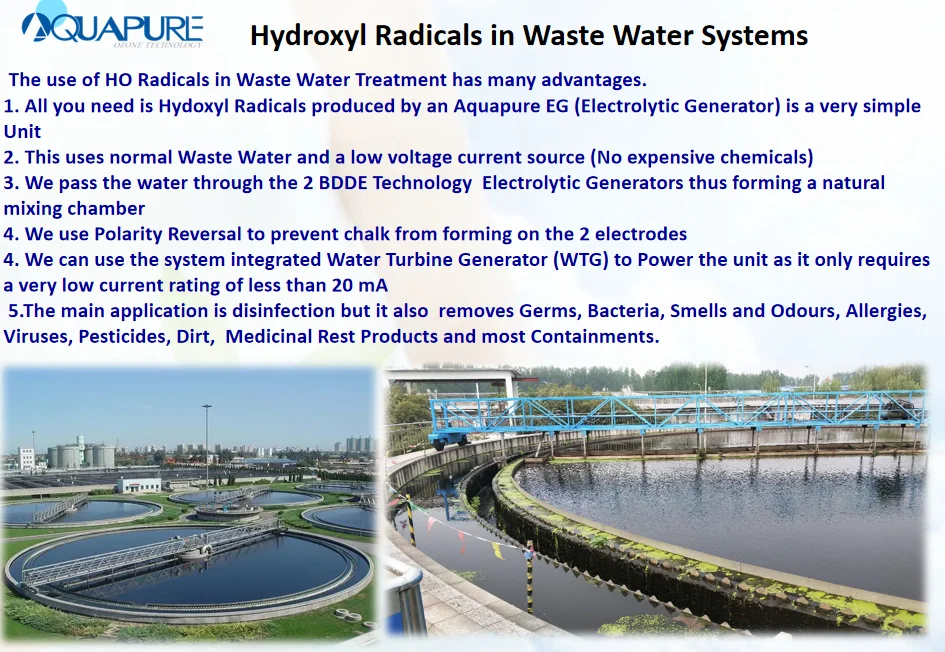 AQUAPURE
OZONE TECHNOLOGY

Hydroxyl Radicals in Waste Water Systems

The use of HO Radicals in Waste Water Treatment has many advantages.
1. All you need is Hydoxyl Radicals produced by an Aquapure EG (Electrolytic Generator) is a very simple Unit
2. This uses normal Waste Water and a low voltage current source (No expensive chemicals)
3. We pass the water through the 2 BDDE Technology Electrolytic Generators thus forming a natural mixing chamber
4. We use Polarity Reversal to prevent chalk from forming on the 2 electrodes
4. We can use the system integrated Water Turbine Generator (WTG) to Power the unit as it only requires a very low current rating of less than 20 mA
5.The main application is disinfection but it also removes Germs, Bacteria, Smells and Odours, Allergies, Viruses, Pesticides, Dirt, Medicinal Rest Products and most Containments.